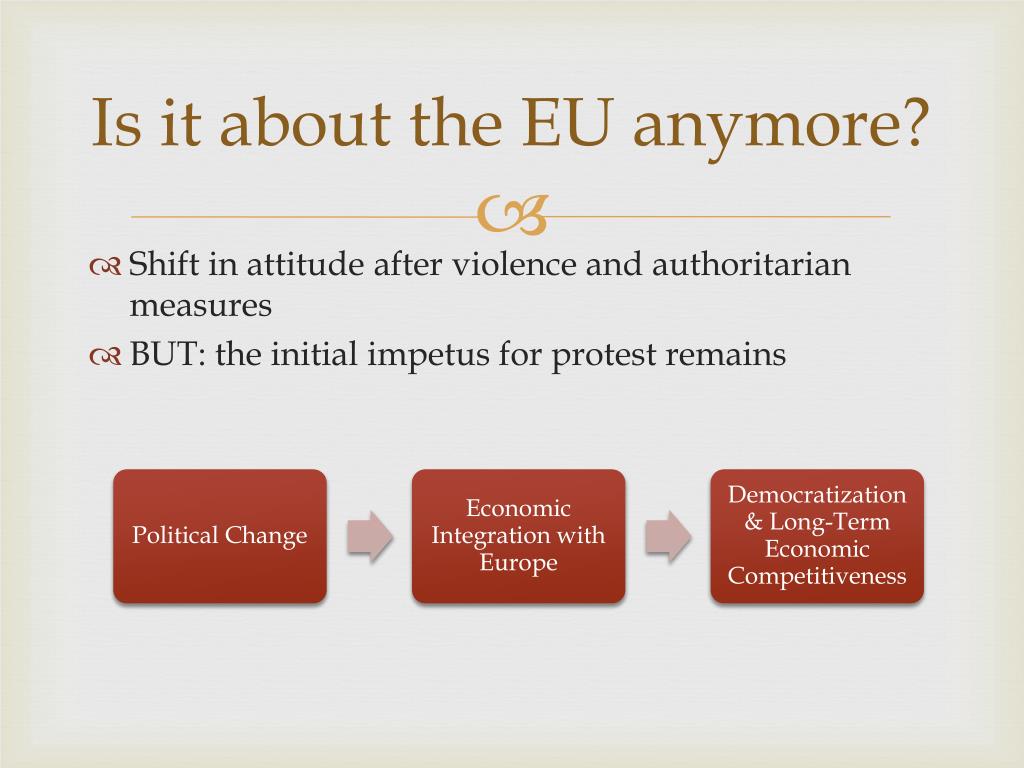 Is it about the EU anymore?

Shift in attitude after violence and authoritarian measures

BUT: the initial impetus for protest remains

Political Change

Economic Integration with Europe

Democratization & Long-Term Economic Competitiveness